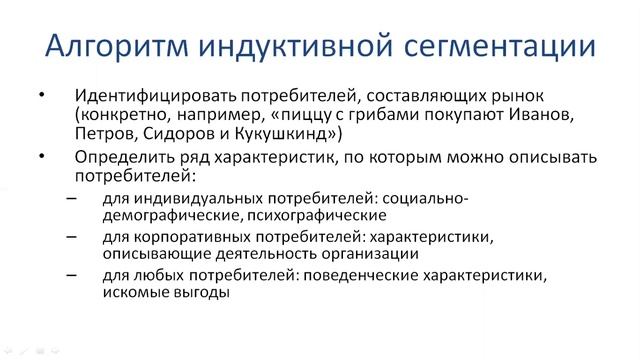 Алгоритм индуктивной сегментации

• Идентифицировать потребителей, составляющих рынок (конкретно, например, «пиццу с грибами покупают Иванов, Петров, Сидоров и Кукушкинд»)

• Определить ряд характеристик, по которым можно описывать потребителей:

– для индивидуальных потребителей: социально-демографические, психографические

– для корпоративных потребителей: характеристики, описывающие деятельность организации

– для любых потребителей: поведенческие характеристики, искомые выгоды